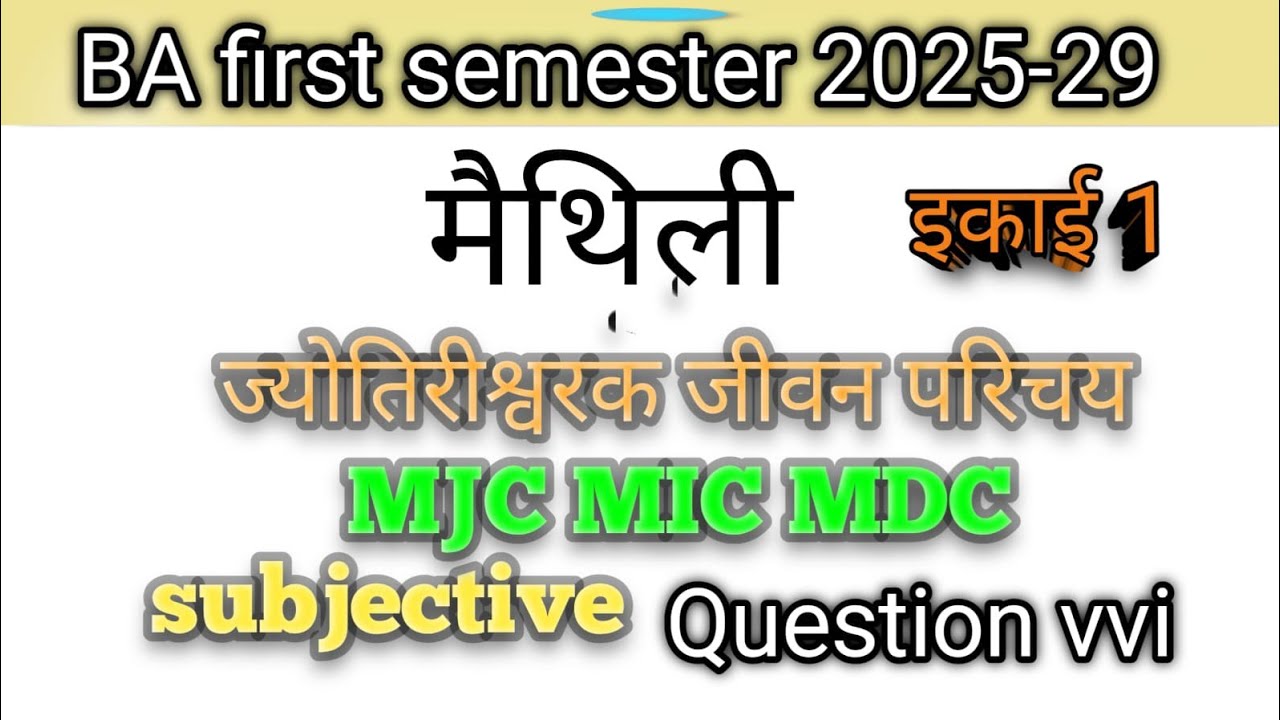 BA first semester 2025-29

मैथिली

इकाई 1

ज्योतिरीश्वरक जीवन परिचय

MJC MIC MDC

subjective Question vvi